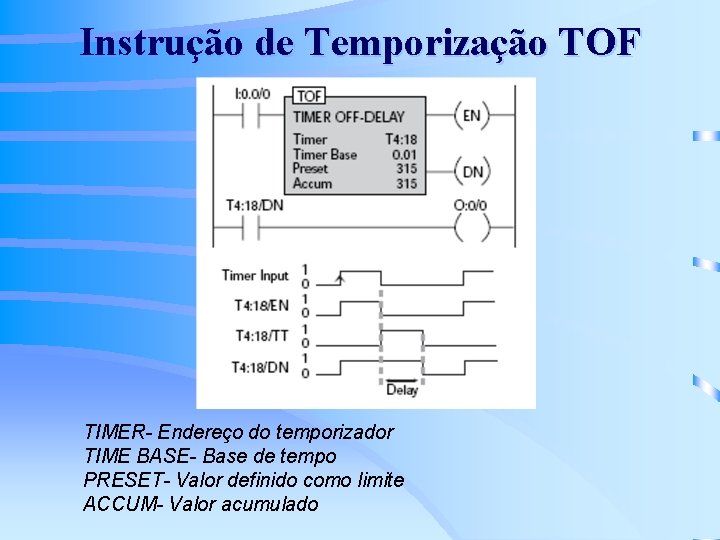 Instrução de Temporização TOF

I:0.0/0
TOF
TIMER OFF-DELAY
Timer T4:18
Timer Base 0.01
Preset 315
Accum 315
EN
DN
T4:18/DN
O:0/0

Timer Input 1 0
T4:18/EN 1 0
T4:18/TT 1 0
T4:18/DN 1 0
Delay

TIMER- Endereço do temporizador
TIME BASE- Base de tempo
PRESET- Valor definido como limite
ACCUM- Valor acumulado